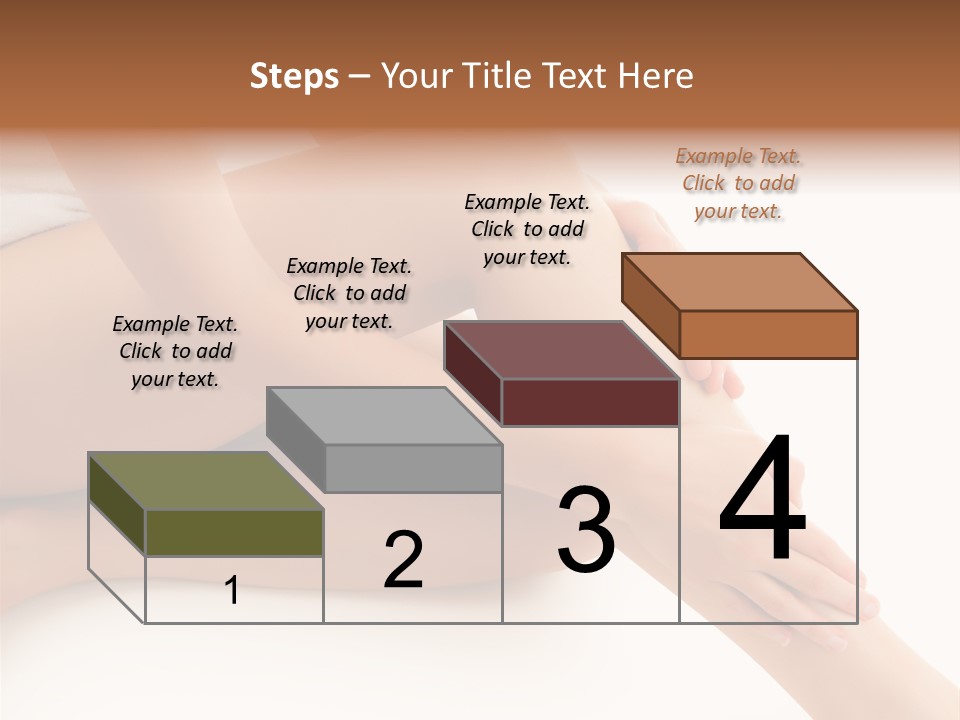 Steps – Your Title Text Here

Example Text. Click to add your text.

Example Text. Click to add your text.

Example Text. Click to add your text.

Example Text. Click to add your text.

1

2

3

4